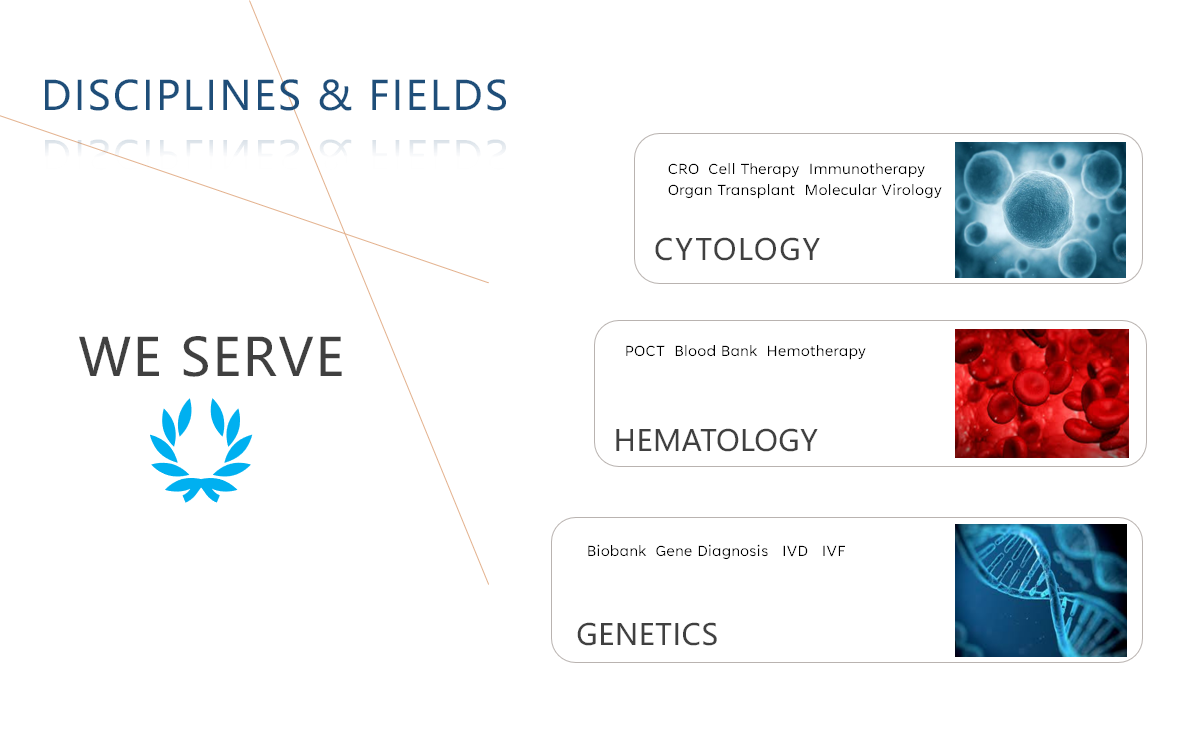 DISCIPLINES & FIELDS

WE SERVE

CRO Cell Therapy Immunotherapy Organ Transplant Molecular Virology

CYTOLOGY

POCT Blood Bank Hemotherapy

HEMATOLOGY

Biobank Gene Diagnosis IVD IVF

GENETICS